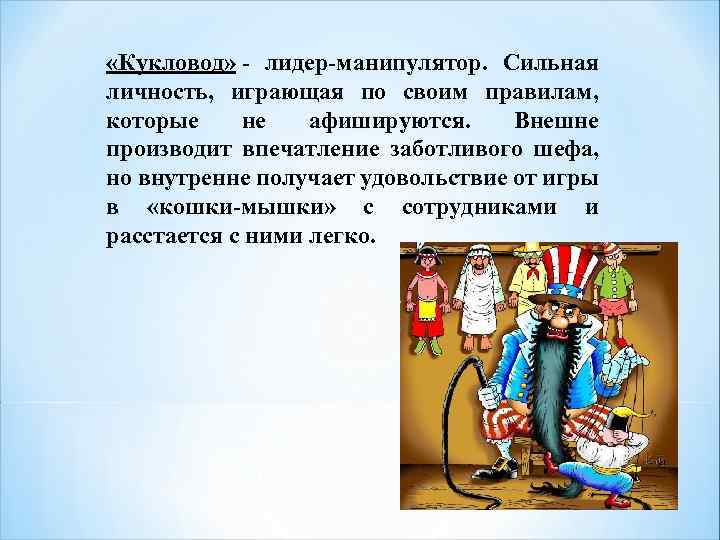 «Кукловод» - лидер-манипулятор. Сильная личность, играющая по своим правилам, которые не афишируются. Внешне производит впечатление заботливого шефа, но внутренне получает удовольствие от игры в «кошки-мышки» с сотрудниками и расстается с ними легко.